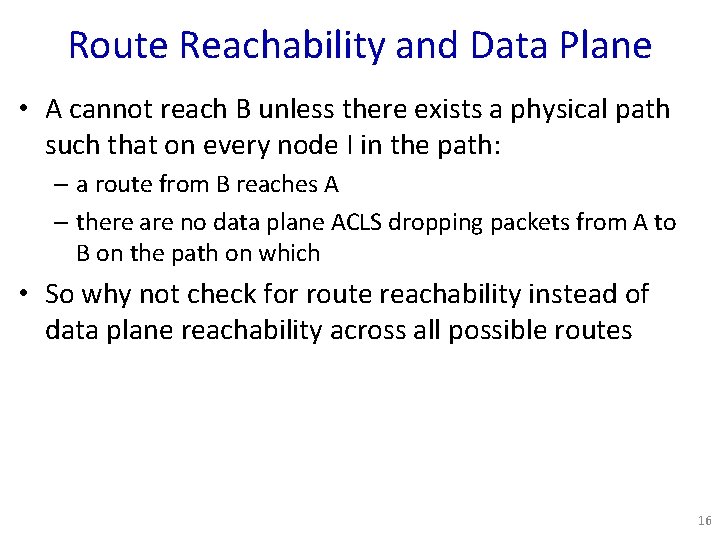 Route Reachability and Data Plane

• A cannot reach B unless there exists a physical path such that on every node I in the path:

– a route from B reaches A

– there are no data plane ACLS dropping packets from A to B on the path on which

• So why not check for route reachability instead of data plane reachability across all possible routes

16